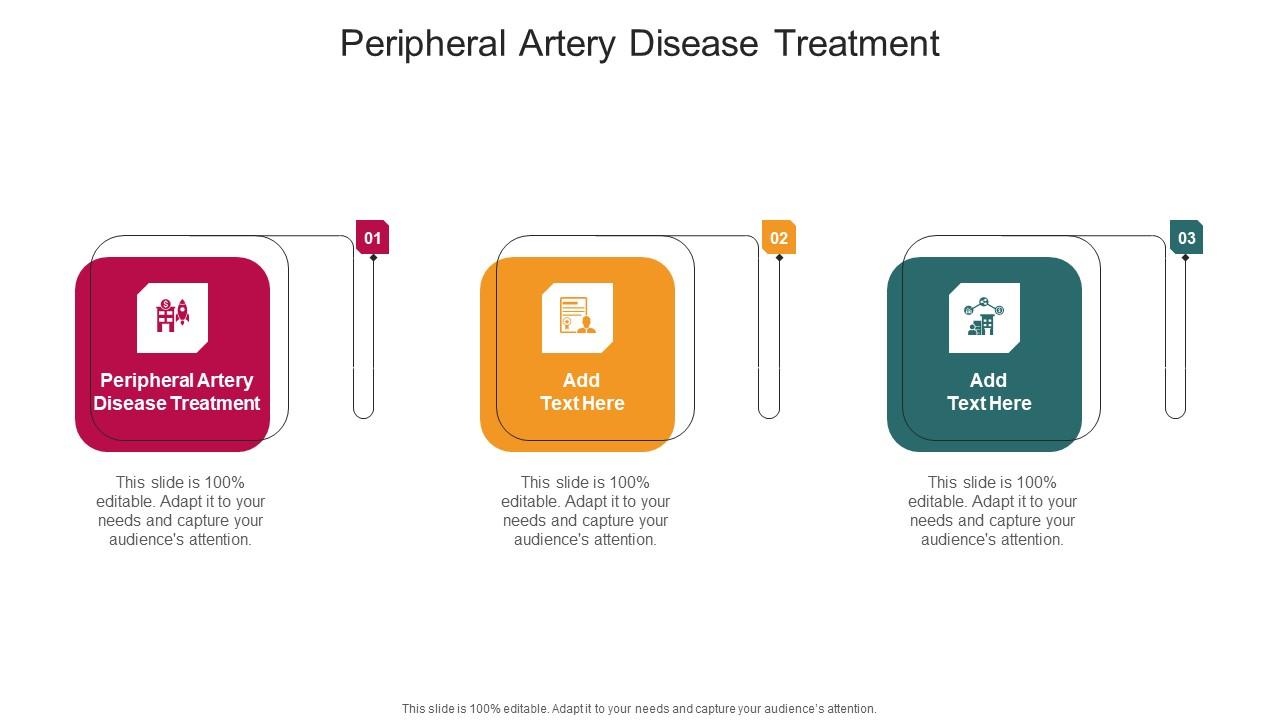 Peripheral Artery Disease Treatment

01

Peripheral Artery Disease Treatment

This slide is 100% editable. Adapt it to your needs and capture your audience's attention.

02

Add Text Here

This slide is 100% editable. Adapt it to your needs and capture your audience's attention.

03

Add Text Here

This slide is 100% editable. Adapt it to your needs and capture your audience's attention.

This slide is 100% editable. Adapt it to your needs and capture your audience's attention.